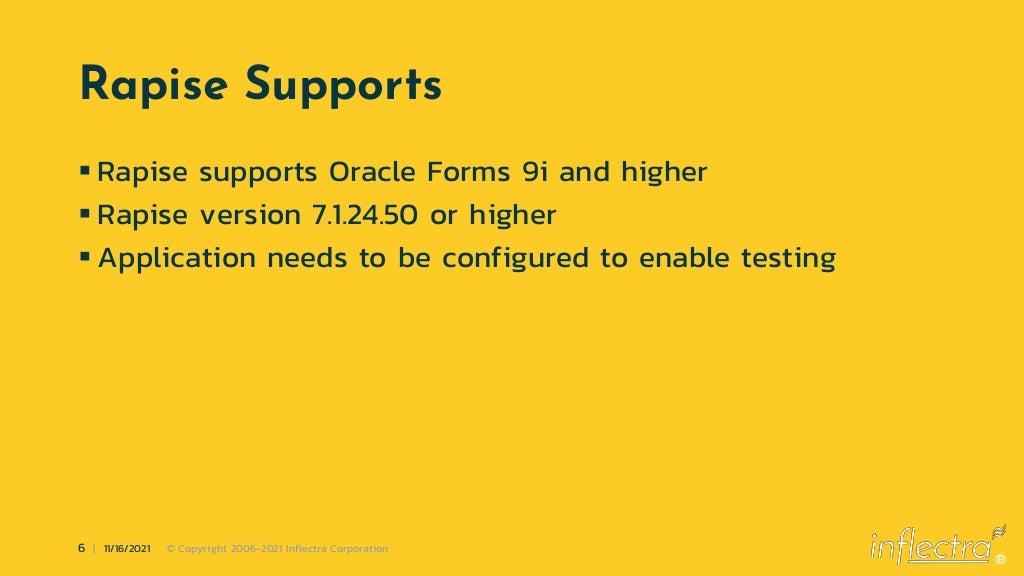 Rapise Supports

▪ Rapise supports Oracle Forms 9i and higher
▪ Rapise version 7.1.24.50 or higher
▪ Application needs to be configured to enable testing

6 | 11/16/2021 © Copyright 2006-2021 Inflectra Corporation

inflectra®